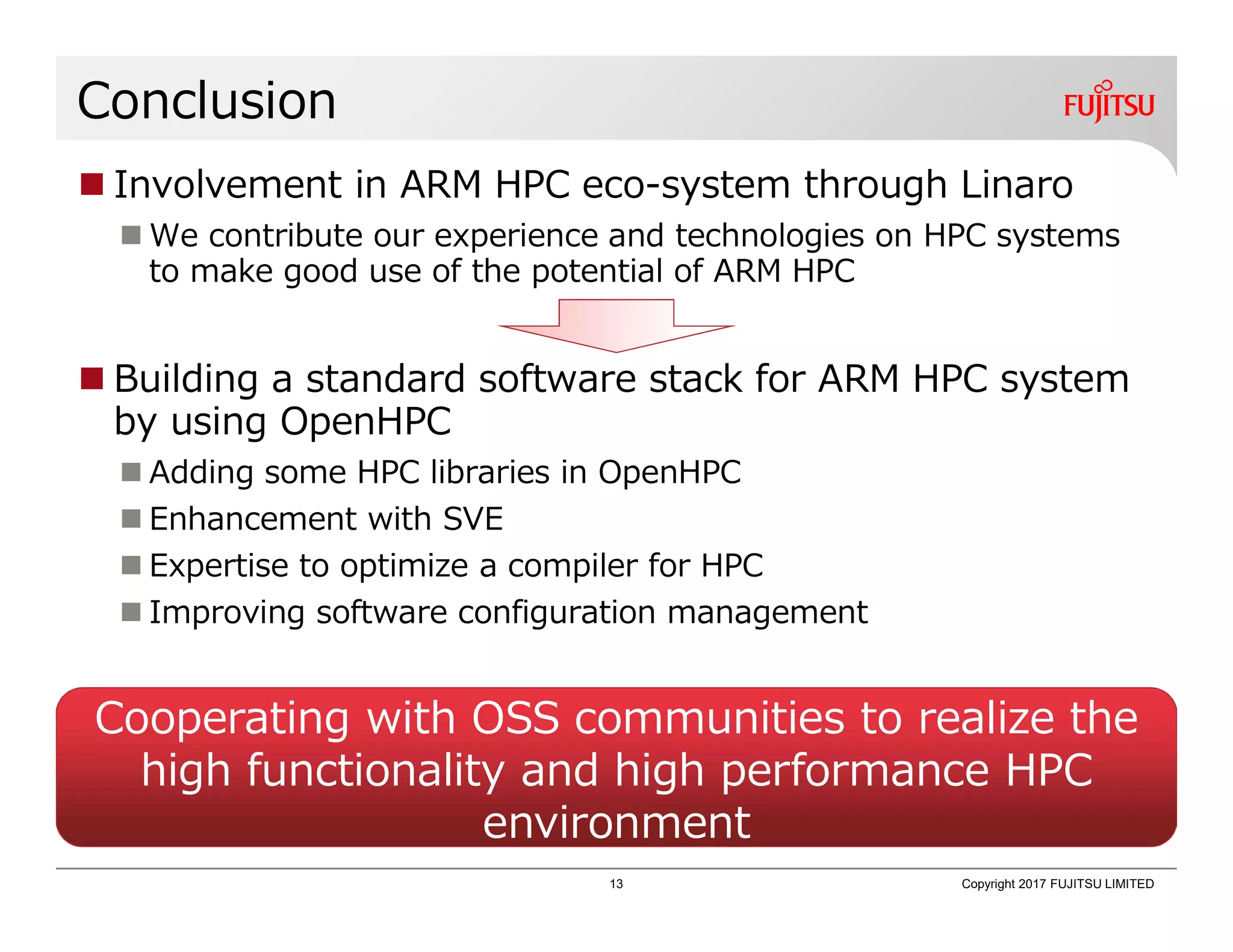 Conclusion

FUJITSU

■ Involvement in ARM HPC eco-system through Linaro

■ We contribute our experience and technologies on HPC systems to make good use of the potential of ARM HPC

■ Building a standard software stack for ARM HPC system by using OpenHPC

■ Adding some HPC libraries in OpenHPC

■ Enhancement with SVE

■ Expertise to optimize a compiler for HPC

■ Improving software configuration management

Cooperating with OSS communities to realize the high functionality and high performance HPC environment

13

Copyright 2017 FUJITSU LIMITED